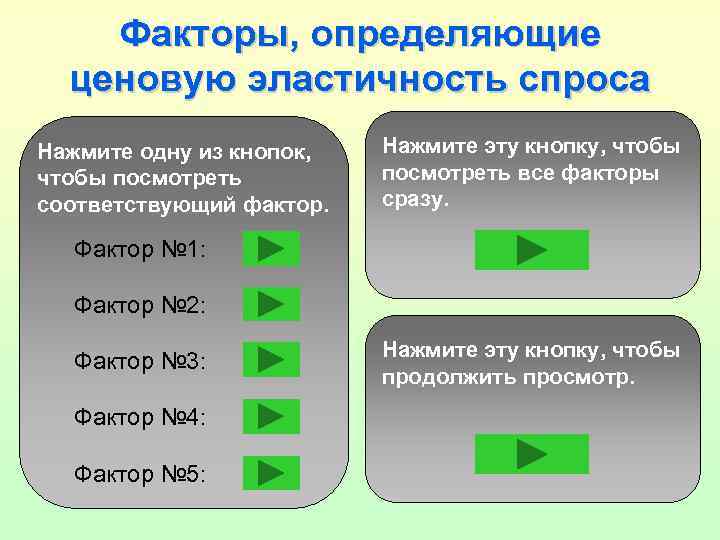 Факторы, определяющие ценовую эластичность спроса

Нажмите одну из кнопок, чтобы посмотреть соответствующий фактор.

Фактор №1:

Фактор №2:

Фактор №3:

Фактор №4:

Фактор №5:

Нажмите эту кнопку, чтобы посмотреть все факторы сразу.

Нажмите эту кнопку, чтобы продолжить просмотр.